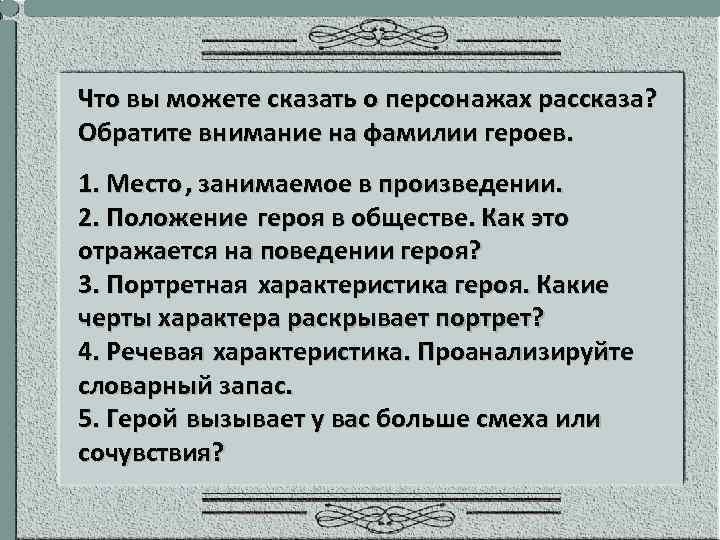 Что вы можете сказать о персонажах рассказа? Обратите внимание на фамилии героев.

1. Место, занимаемое в произведении.
2. Положение героя в обществе. Как это отражается на поведении героя?
3. Портретная характеристика героя. Какие черты характера раскрывает портрет?
4. Речевая характеристика. Проанализируйте словарный запас.
5. Герой вызывает у вас больше смеха или сочувствия?